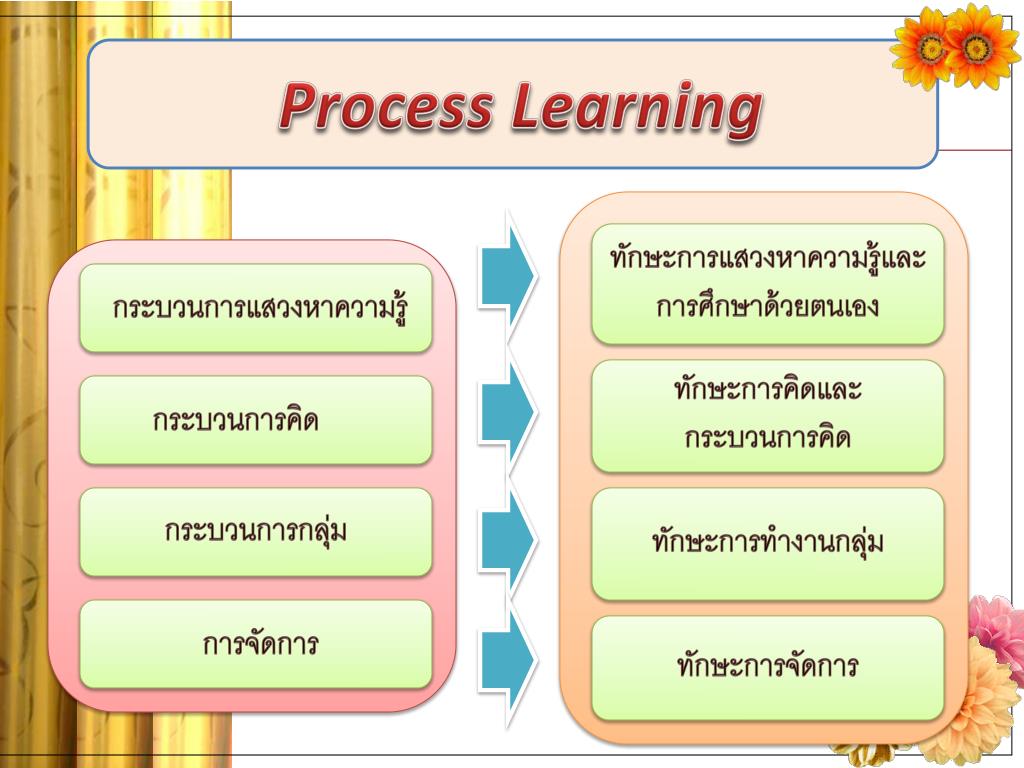 Process Learning

กระบวนการแสวงหาความรู้

กระบวนการคิด

กระบวนการกลุ่ม

การจัดการ

ทักษะการแสวงหาความรู้และการศึกษาด้วยตนเอง

ทักษะการคิดและกระบวนการคิด

ทักษะการทำงานกลุ่ม

ทักษะการจัดการ